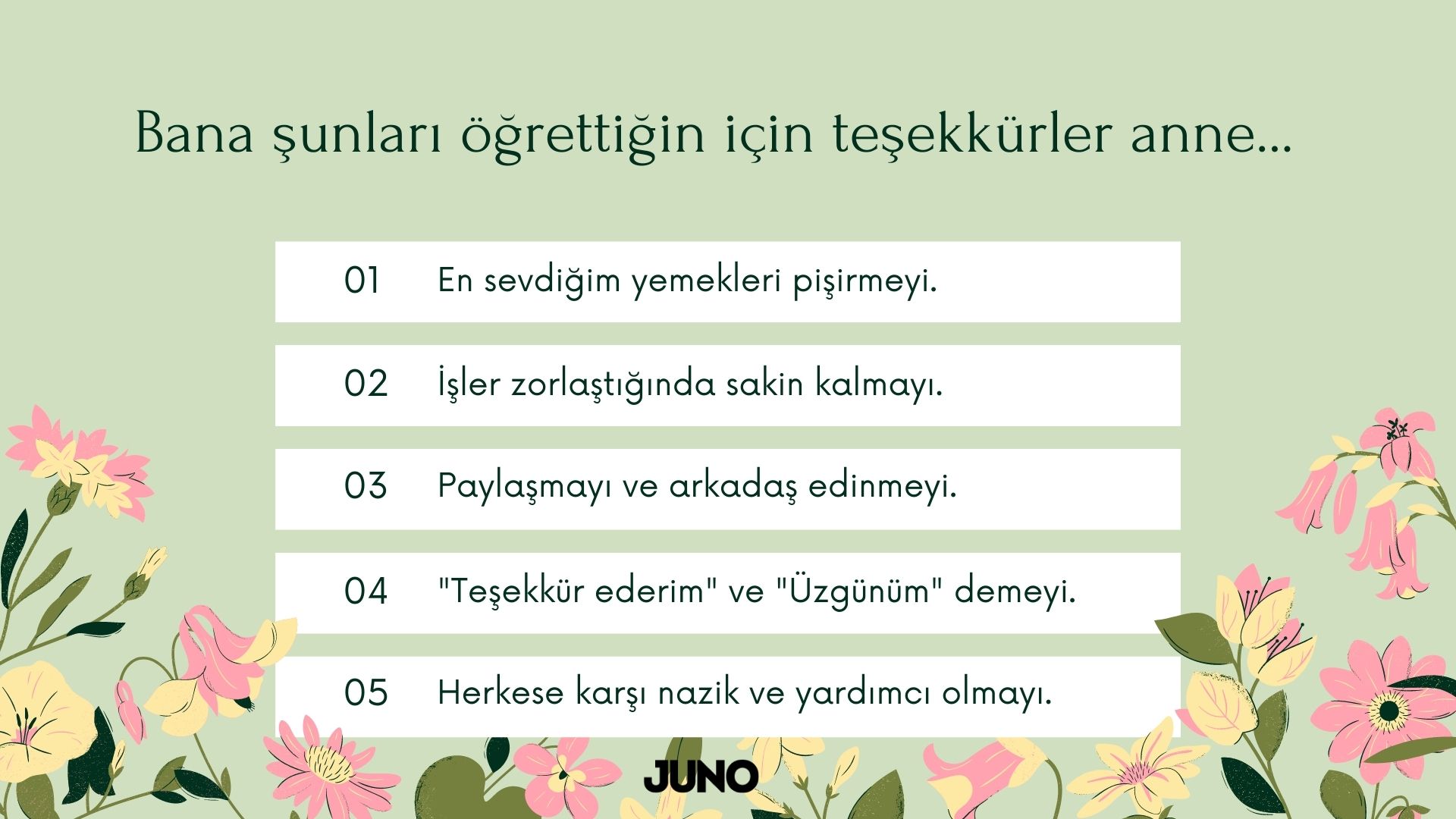 Bana şunları öğrettiğin için teşekkürler anne...

01 En sevdiğim yemekleri pişirmeyi.

02 İşler zorlaştığında sakin kalmayı.

03 Paylaşmayı ve arkadaş edinmeyi.

04 "Teşekkür ederim" ve "Üzgünüm" demeyi.

05 Herkese karşı nazik ve yardımcı olmayı.

JUNO